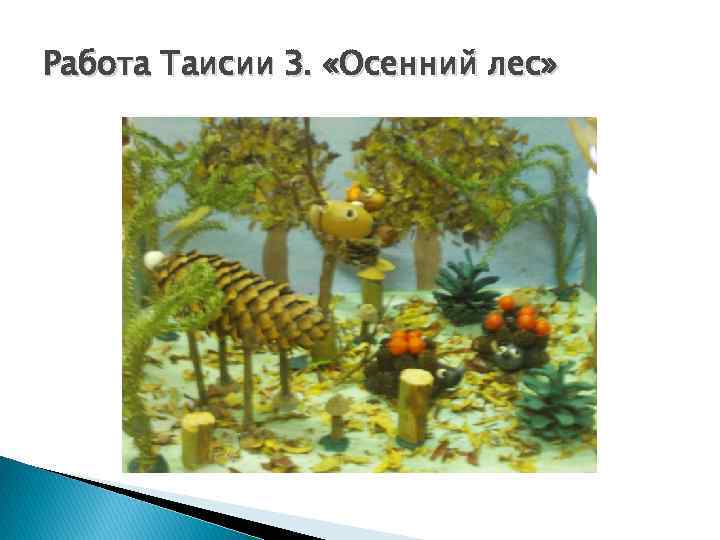 Работа Таисии З. «Осенний лес»